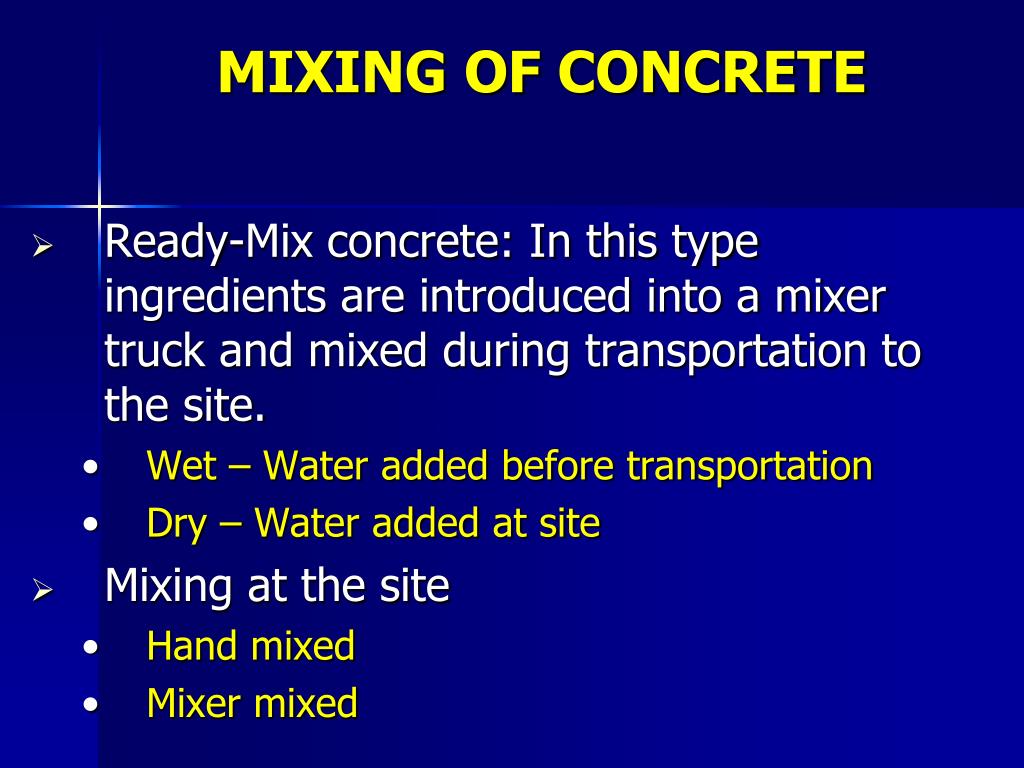 MIXING OF CONCRETE

➢ Ready-Mix concrete: In this type ingredients are introduced into a mixer truck and mixed during transportation to the site.
• Wet – Water added before transportation
• Dry – Water added at site

➢ Mixing at the site
• Hand mixed
• Mixer mixed